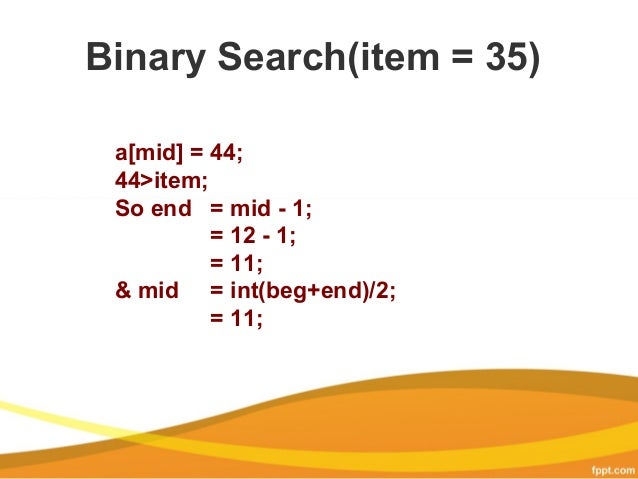 Binary Search(item = 35)

a[mid] = 44;
44>item;
So end = mid - 1;
= 12 - 1;
= 11;
& mid = int(beg+end)/2;
= 11;

fppt.com